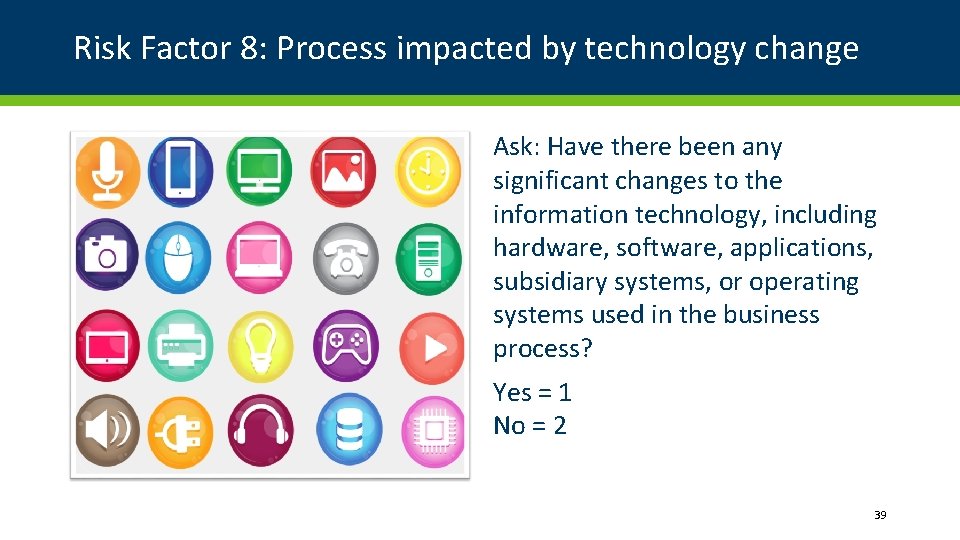 Risk Factor 8: Process impacted by technology change

Ask: Have there been any significant changes to the information technology, including hardware, software, applications, subsidiary systems, or operating systems used in the business process?

Yes = 1
No = 2

39